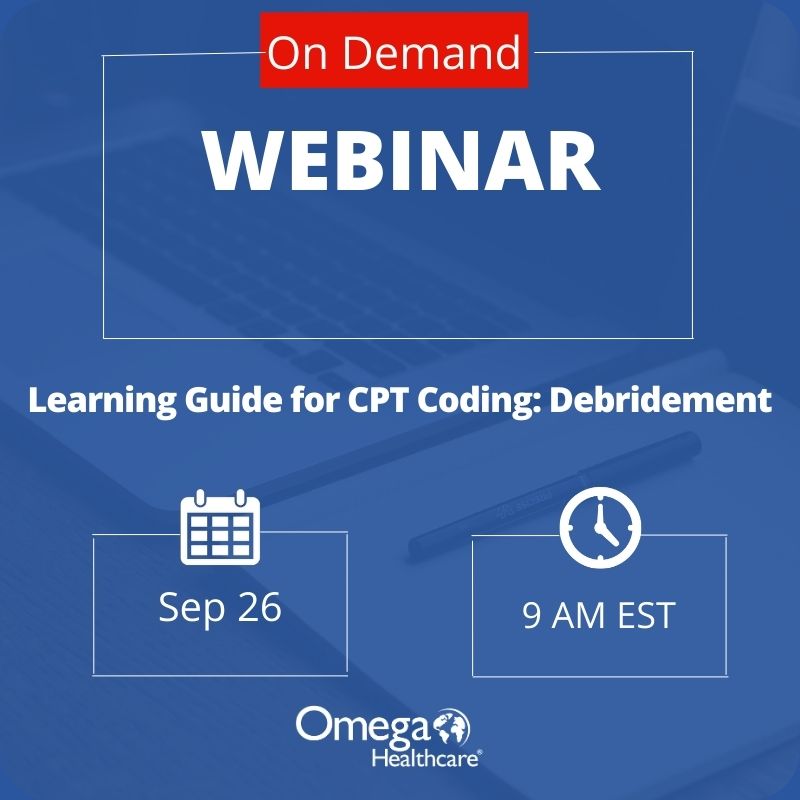 On Demand

WEBINAR

Learning Guide for CPT Coding: Debridement

Sep 26

9 AM EST

Omega Healthcare®